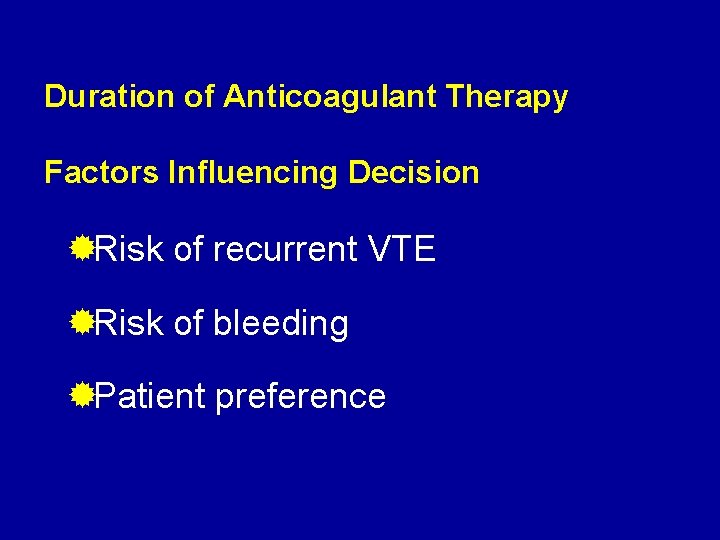 Duration of Anticoagulant Therapy

Factors Influencing Decision

Risk of recurrent VTE

Risk of bleeding

Patient preference